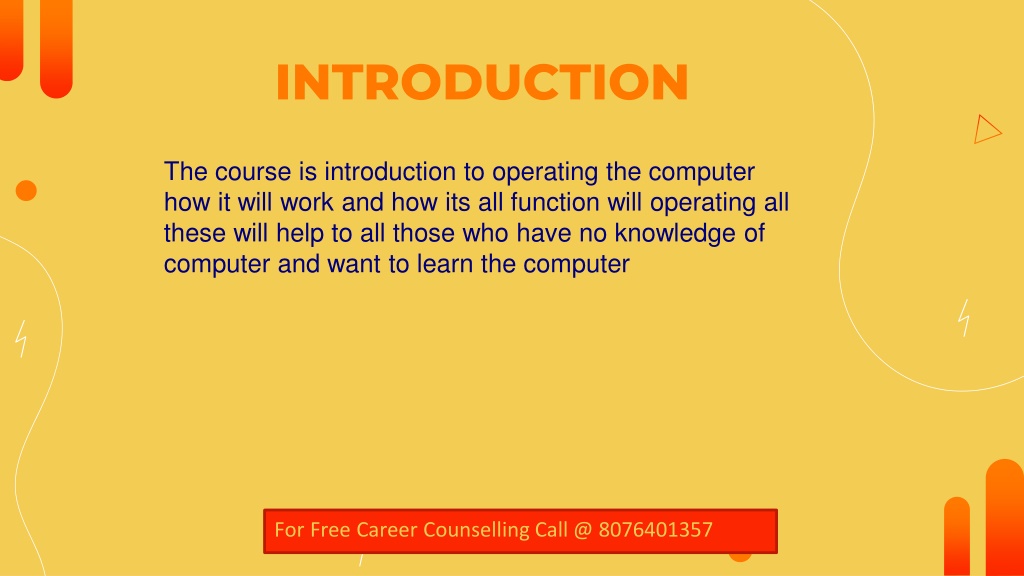 INTRODUCTION

The course is introduction to operating the computer how it will work and how its all function will operating all these will help to all those who have no knowledge of computer and want to learn the computer

For Free Career Counselling Call @ 8076401357